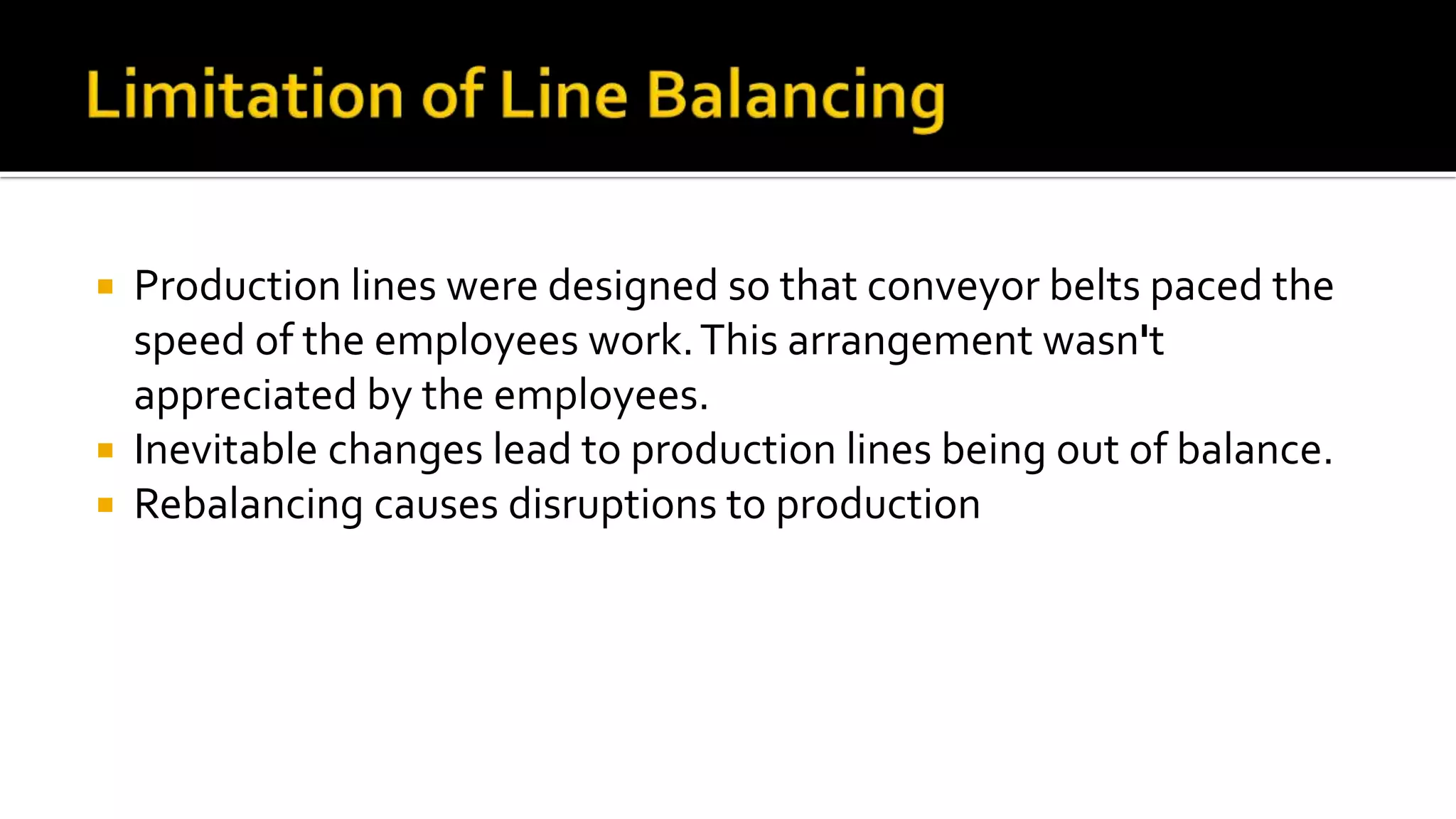 Limitation of Line Balancing

- Production lines were designed so that conveyor belts paced the speed of the employees work. This arrangement wasn't appreciated by the employees.
- Inevitable changes lead to production lines being out of balance.
- Rebalancing causes disruptions to production